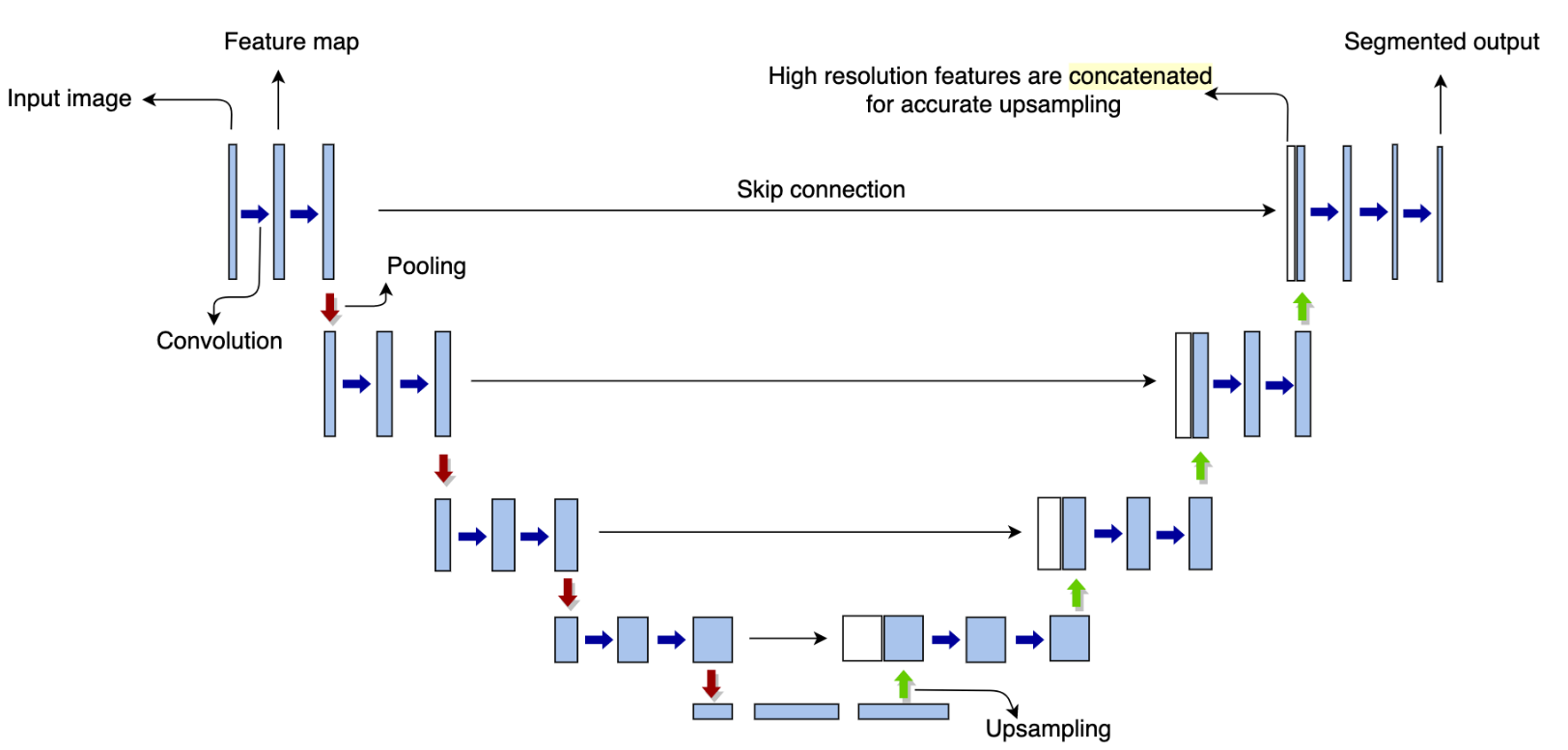 Feature map

Input image

High resolution features are concatenated for accurate upsampling

Segmented output

Skip connection

Pooling

Convolution

Upsampling